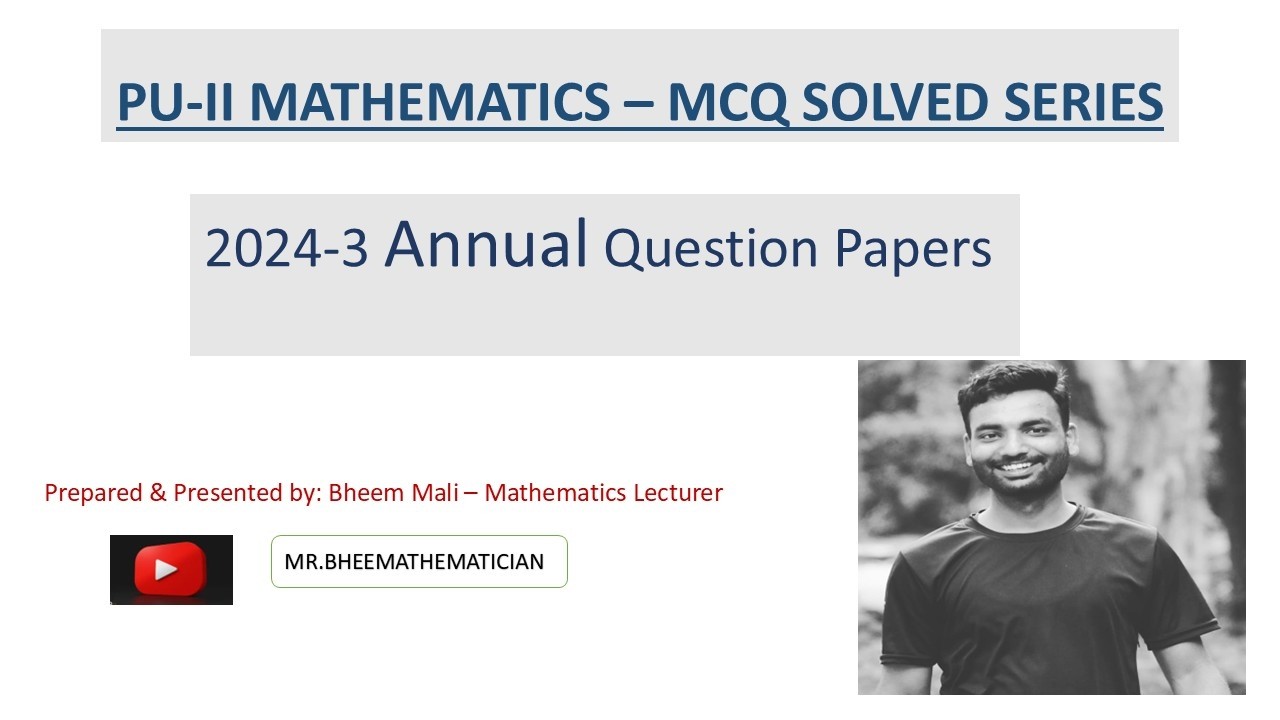 PU-II MATHEMATICS – MCQ SOLVED SERIES

2024-3 Annual Question Papers

Prepared & Presented by: Bheem Mali – Mathematics Lecturer

MR.BHEEMATHEMATICIAN